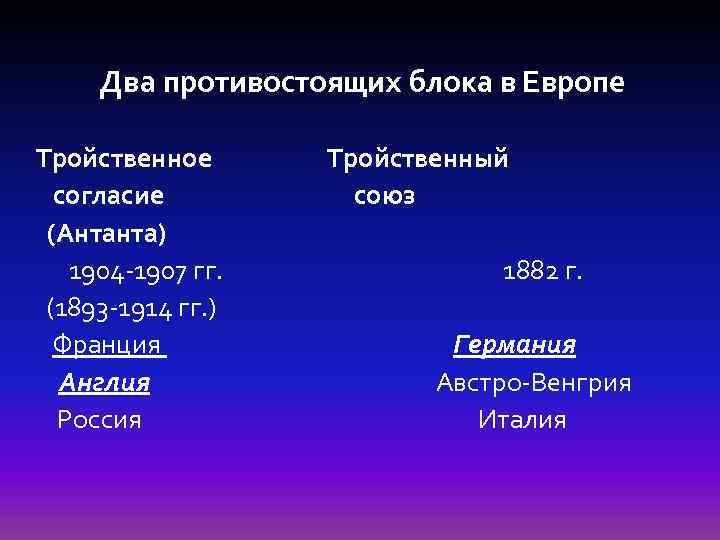 Два противостоящих блока в Европе

Тройственное согласие (Антанта)
1904-1907 гг.
(1893-1914 гг.)
Франция
Англия
Россия

Тройственный союз
1882 г.
Германия
Австро-Венгрия
Италия